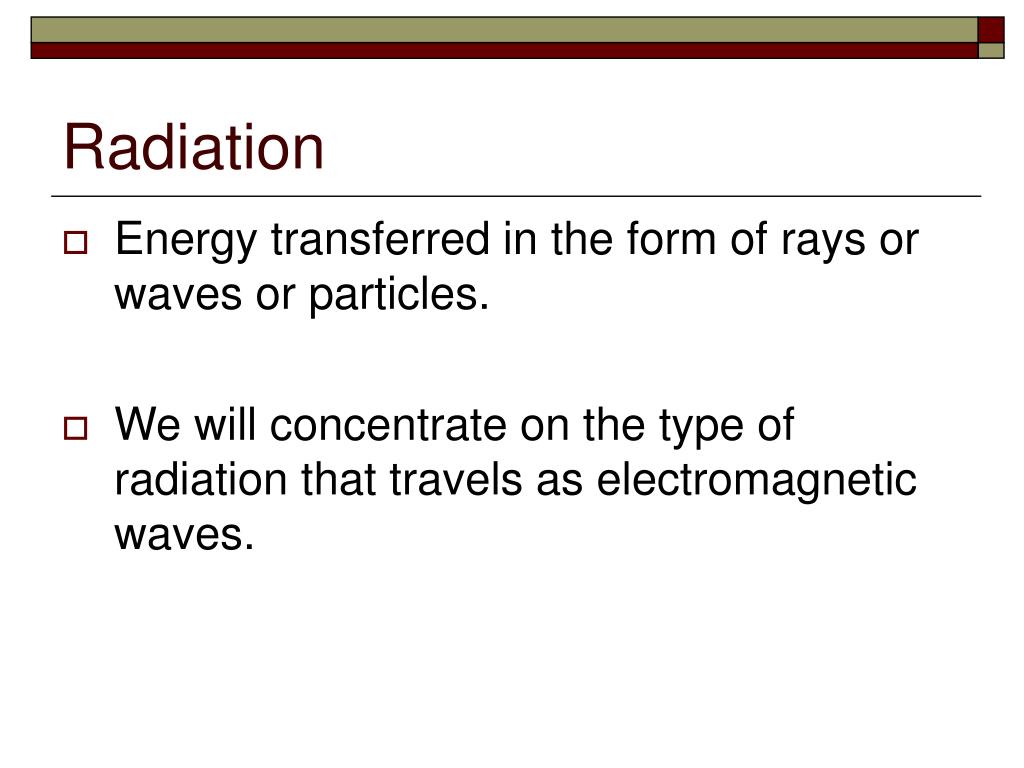 Radiation

Energy transferred in the form of rays or waves or particles.

We will concentrate on the type of radiation that travels as electromagnetic waves.